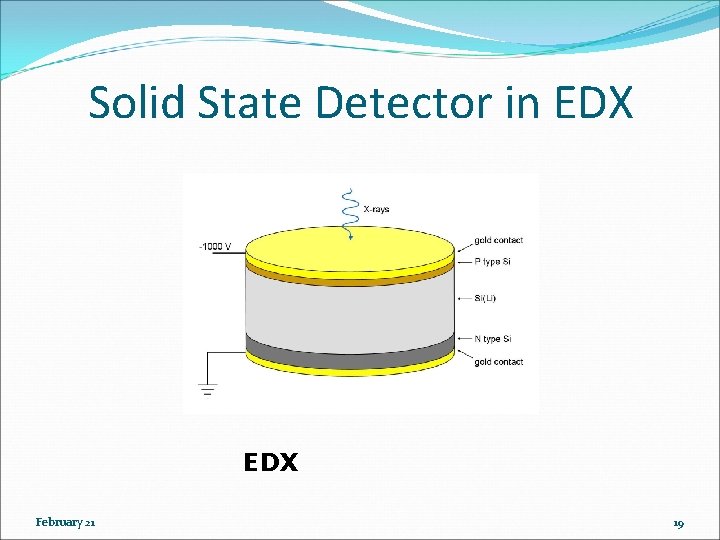 Solid State Detector in EDX

X-rays

-1000 V

gold contact

P type Si

Si(Li)

N type Si

gold contact

EDX

February 21

19